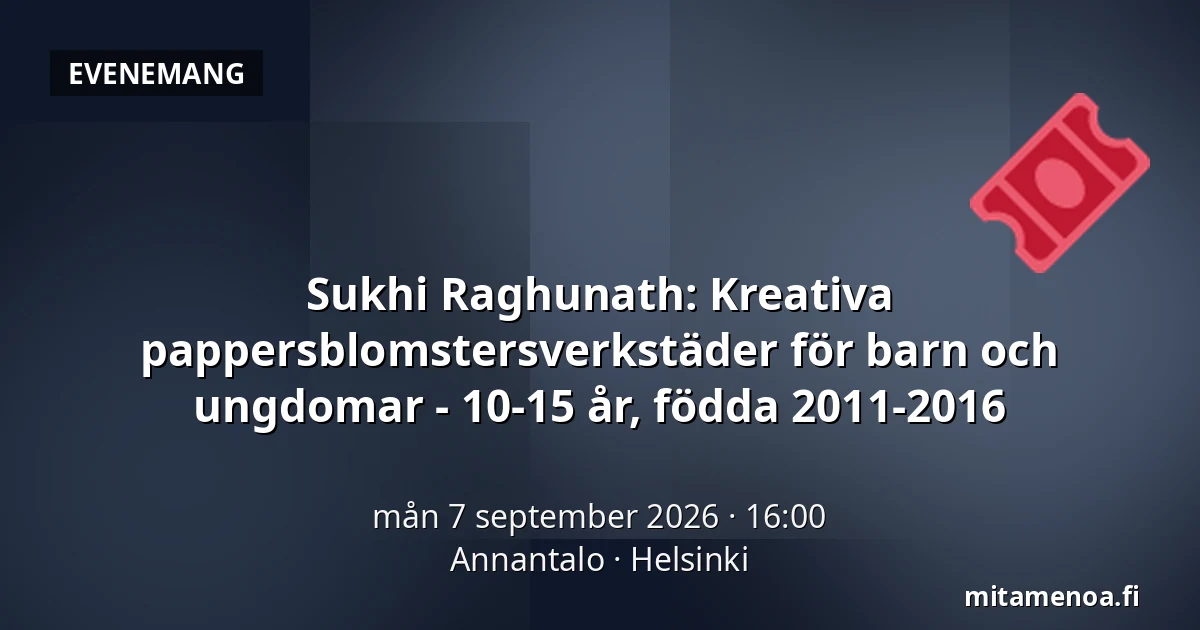 EVENEMANG

Sukhi Raghunath: Kreativa pappersblomstersverkstäder för barn och ungdomar - 10-15 år, födda 2011-2016

mån 7 september 2026 · 16:00
Annantalo · Helsinki

mitamenoa.fi